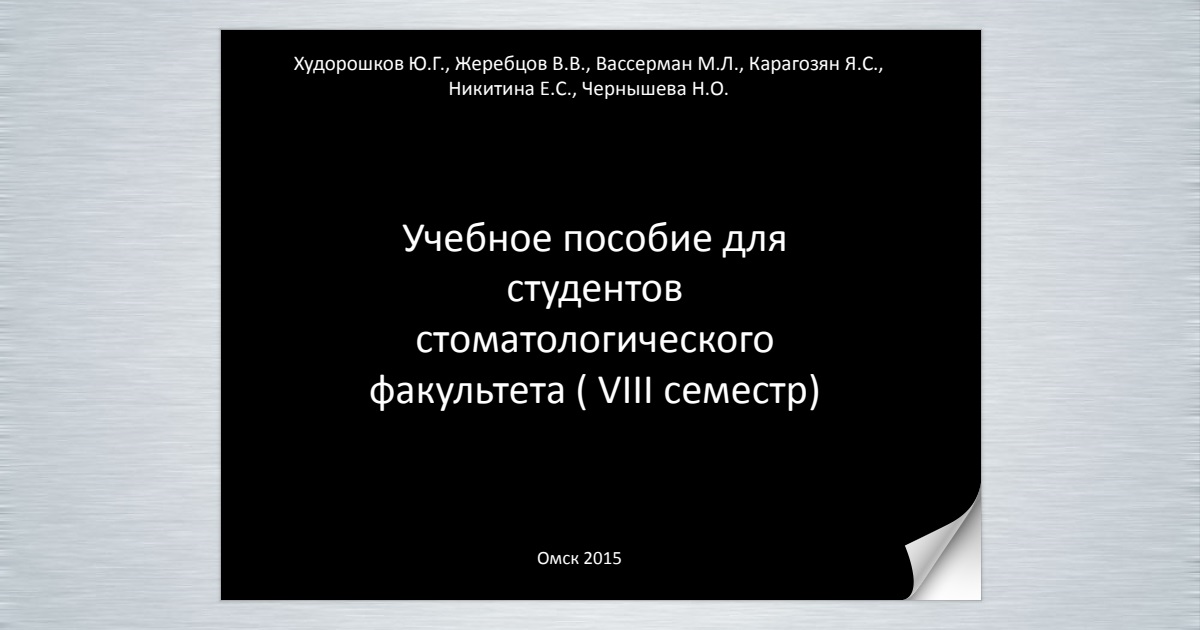 Худорошков Ю.Г., Жеребцов В.В., Вассерман М.Л., Карагозян Я.С., Никитина Е.С., Чернышева Н.О.

Учебное пособие для студентов стоматологического факультета ( VIII семестр)

Омск 2015